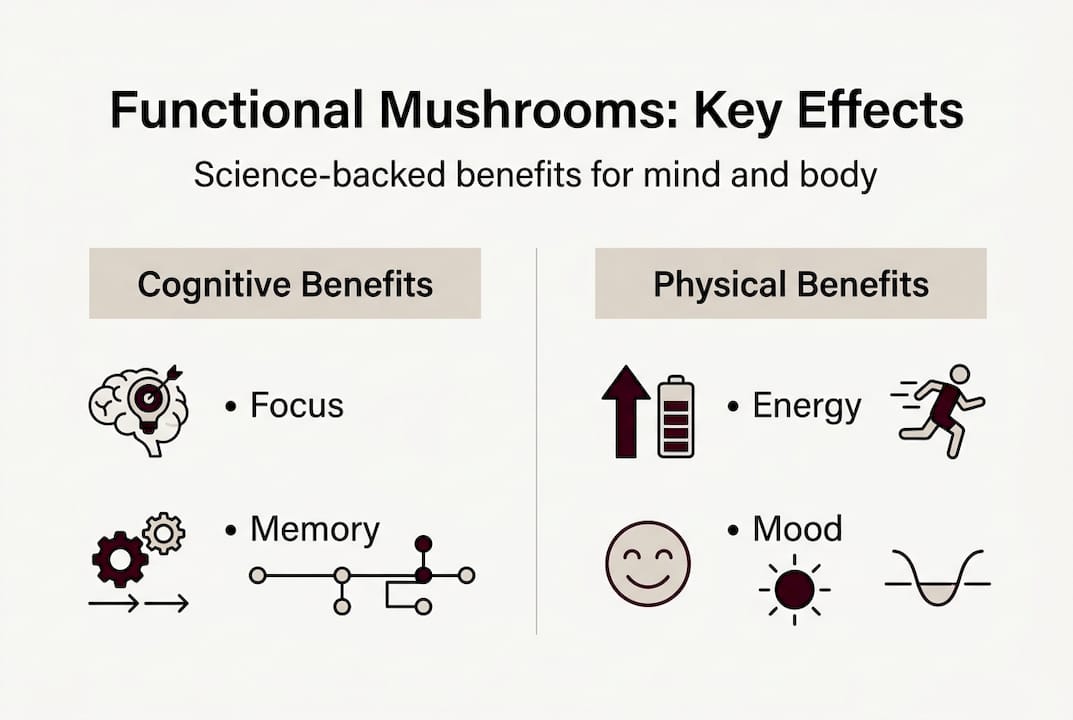 Functional Mushrooms: Key Effects

Science-backed benefits for mind and body

Cognitive Benefits

• Focus

• Memory

Physical Benefits

• Energy

• Mood